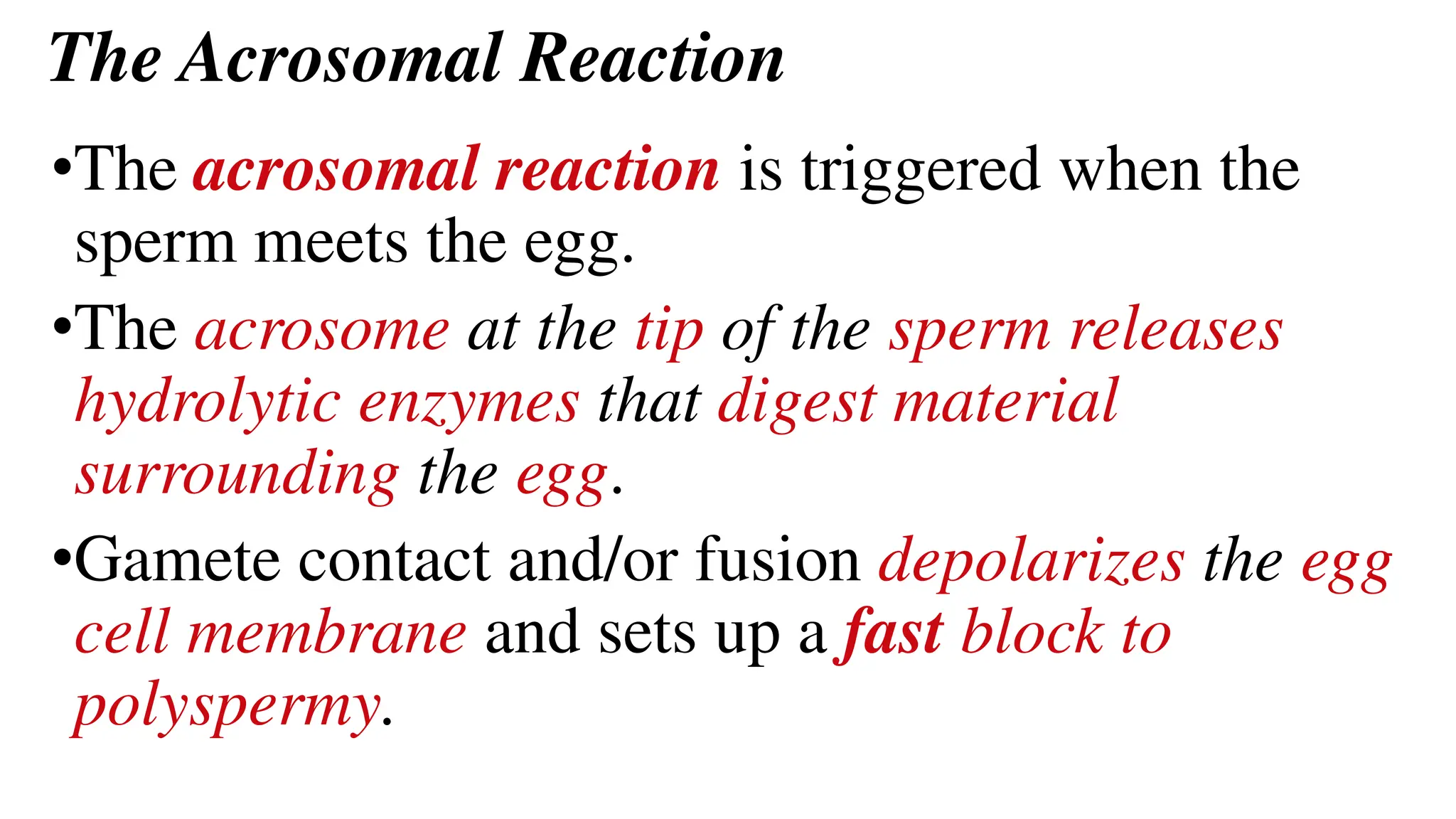 The Acrosomal Reaction

•The acrosomal reaction is triggered when the sperm meets the egg.

•The acrosome at the tip of the sperm releases hydrolytic enzymes that digest material surrounding the egg.

•Gamete contact and/or fusion depolarizes the egg cell membrane and sets up a fast block to polyspermy.